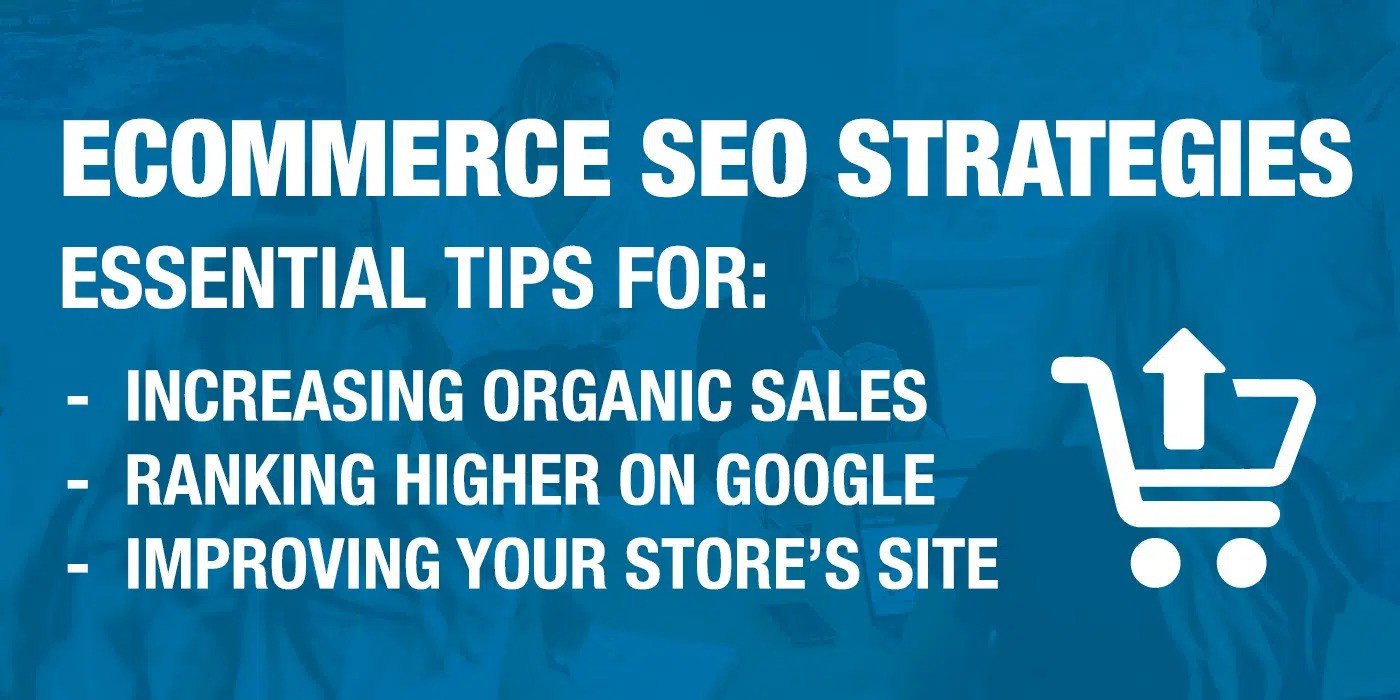 ECOMMERCE SEO STRATEGIES

ESSENTIAL TIPS FOR:

- INCREASING ORGANIC SALES
- RANKING HIGHER ON GOOGLE
- IMPROVING YOUR STORE'S SITE